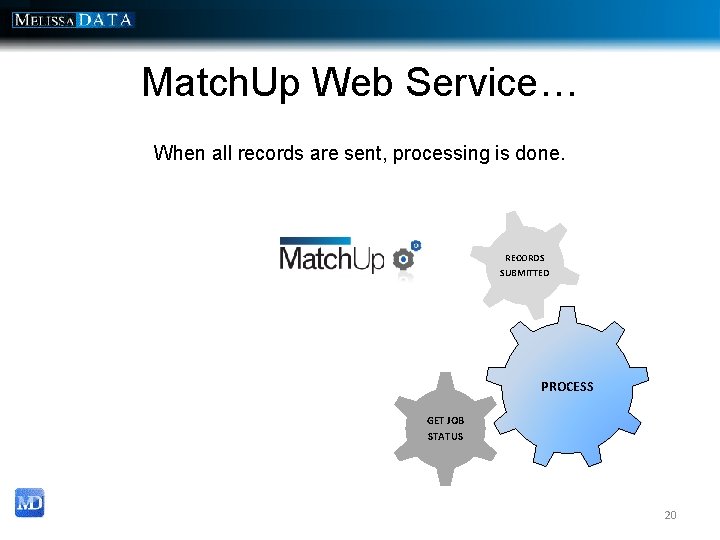 MELISSA DATA

MatchUp Web Service…

When all records are sent, processing is done.

MatchUp

RECORDS SUBMITTED

PROCESS

GET JOB STATUS

MD

20